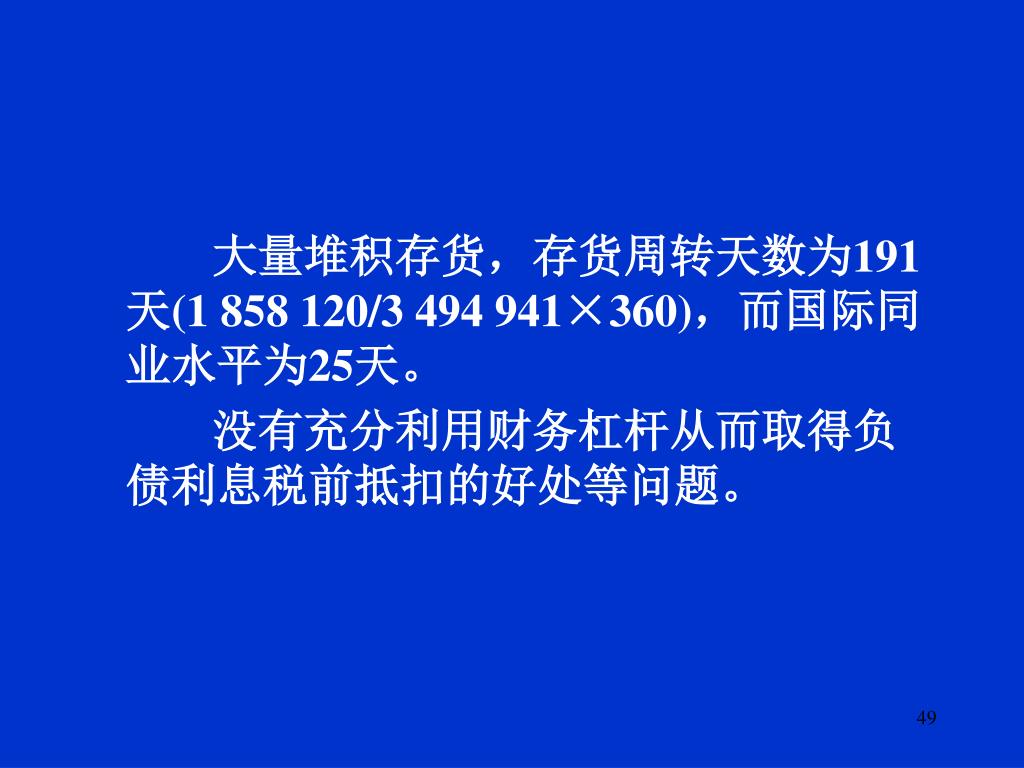 大量堆积存货，存货周转天数为191天(1 858 120/3 494 941×360)，而国际同业水平为25天。

没有充分利用财务杠杆从而取得负债利息税前抵扣的好处等问题。

49